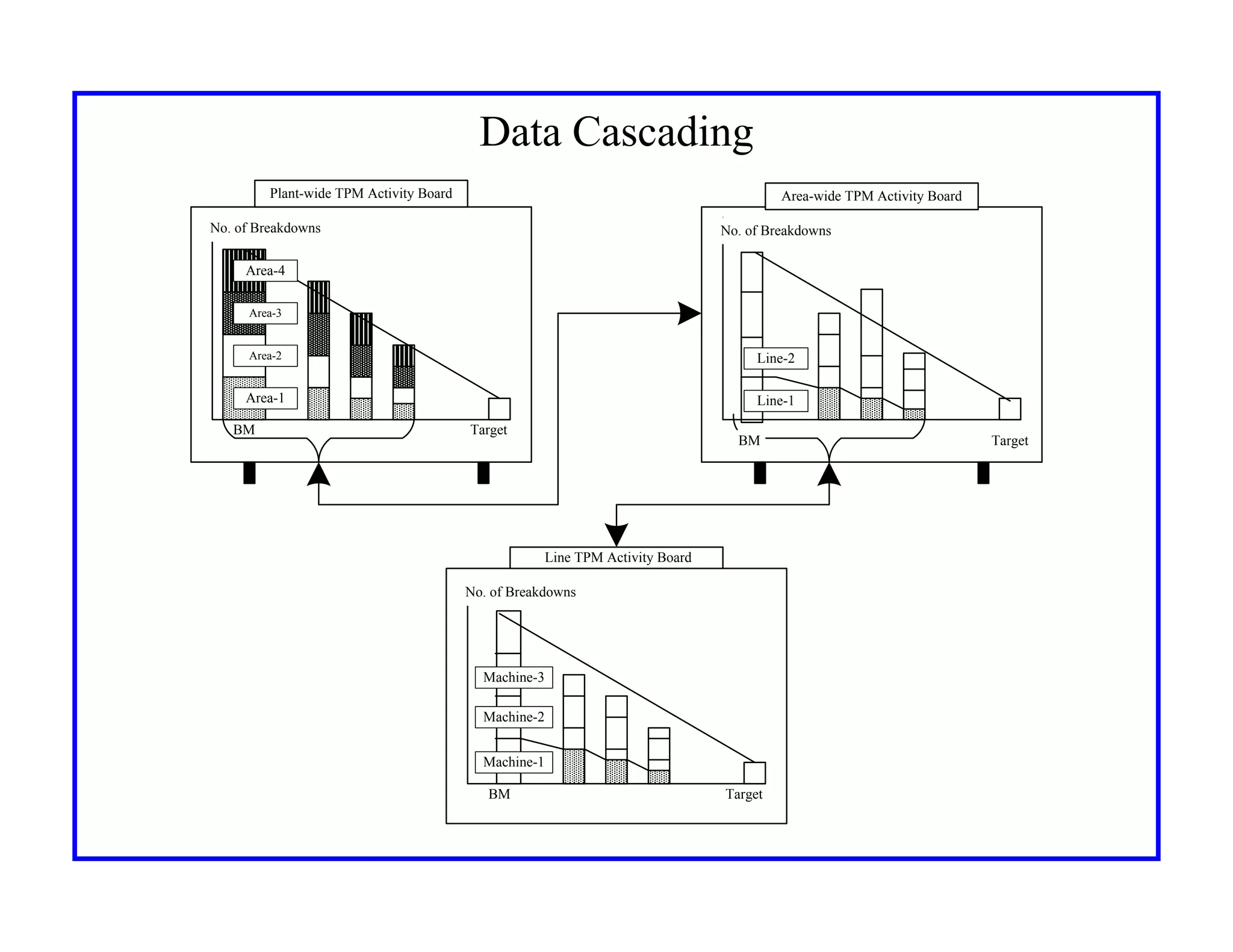 Data Cascading

Plant-wide TPM Activity Board

No. of Breakdowns

Area-4

Area-3

Area-2

Area-1

BM

Target

Area-wide TPM Activity Board

No. of Breakdowns

Line-2

Line-1

BM

Target

Line TPM Activity Board

No. of Breakdowns

Machine-3

Machine-2

Machine-1

BM

Target